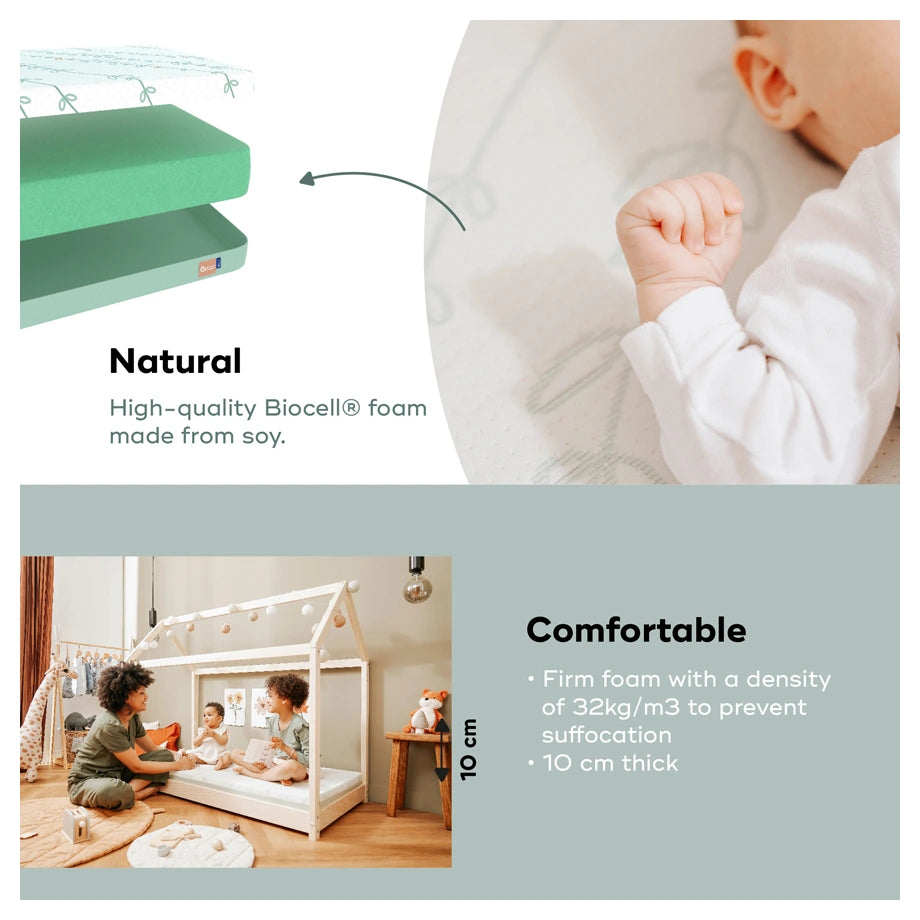 Natural

High-quality Biocell® foam made from soy.

10 cm

Comfortable

• Firm foam with a density of 32kg/m3 to prevent suffocation
• 10 cm thick